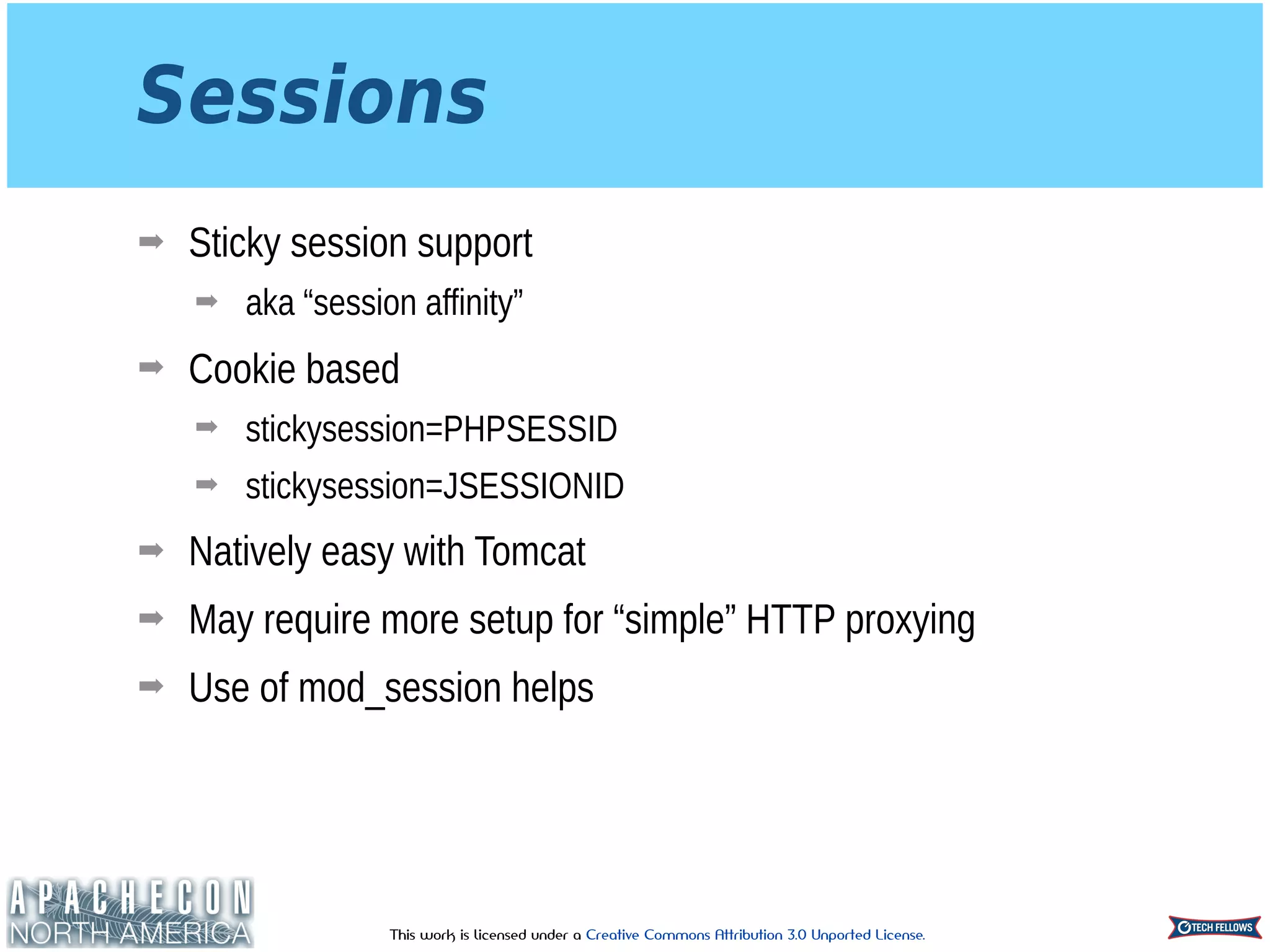 Sessions

➡ Sticky session support

➡ aka “session affinity”

➡ Cookie based

➡ stickysession=PHPSESSID

➡ stickysession=JSESSIONID

➡ Natively easy with Tomcat

➡ May require more setup for “simple” HTTP proxying

➡ Use of mod_session helps

APACHECON NORTH AMERICA

This work is licensed under a Creative Commons Attribution 3.0 Unported License.

TECH FELLOWS